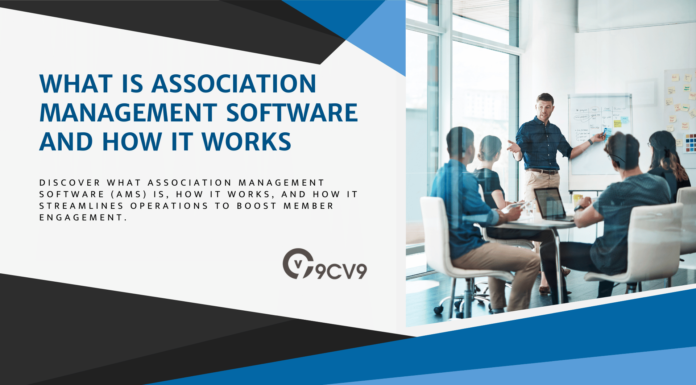 WHAT IS ASSOCIATION MANAGEMENT SOFTWARE AND HOW IT WORKS

DISCOVER WHAT ASSOCIATION MANAGEMENT SOFTWARE (AMS) IS, HOW IT WORKS, AND HOW IT STREAMLINES OPERATIONS TO BOOST MEMBER ENGAGEMENT.

9CV9